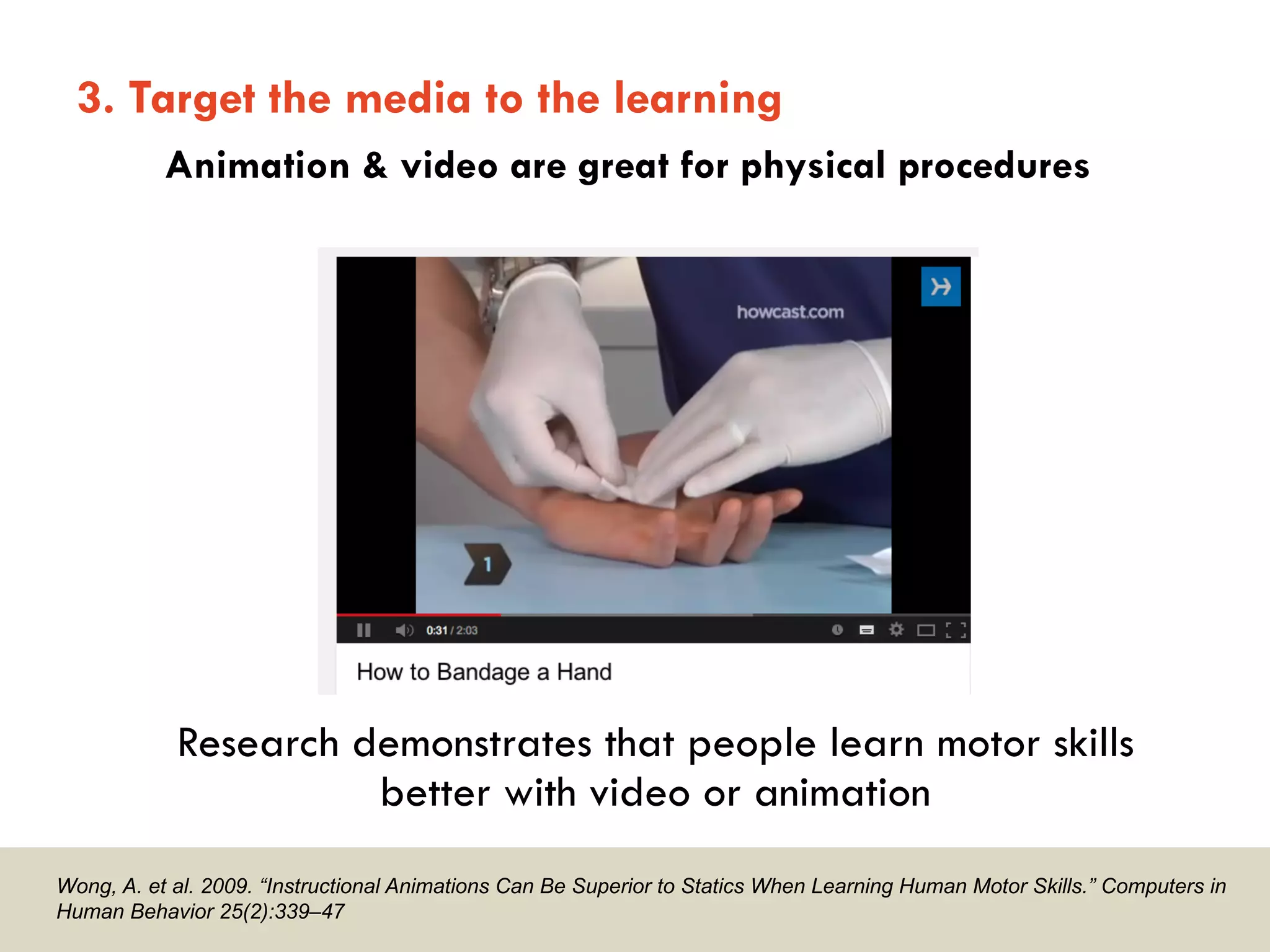 3. Target the media to the learning

Animation & video are great for physical procedures

howcast.com

1

0:31 / 2:03

How to Bandage a Hand

Research demonstrates that people learn motor skills better with video or animation

Wong, A. et al. 2009. “Instructional Animations Can Be Superior to Statics When Learning Human Motor Skills.” Computers in Human Behavior 25(2):339–47